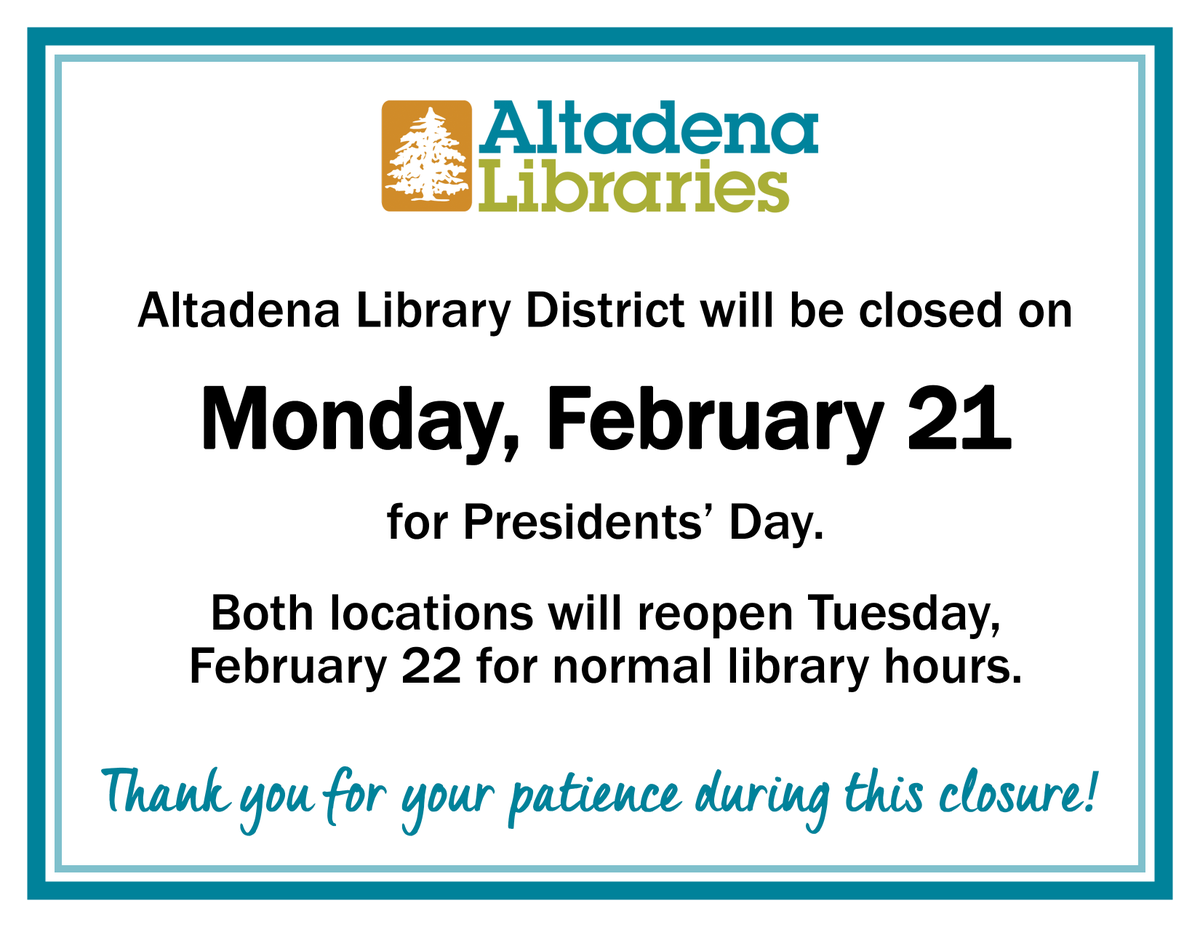 Altadena Libraries

Altadena Library District will be closed on

Monday, February 21

for Presidents' Day.

Both locations will reopen Tuesday, February 22 for normal library hours.

Thank you for your patience during this closure!